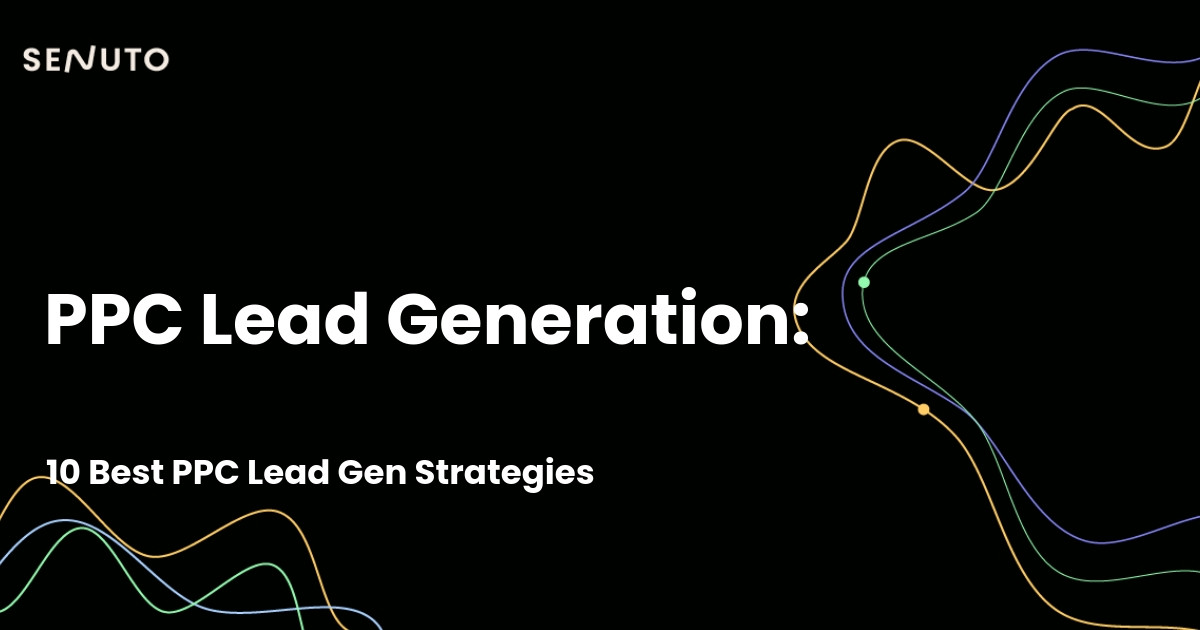 SENUTO

PPC Lead Generation:

10 Best PPC Lead Gen Strategies